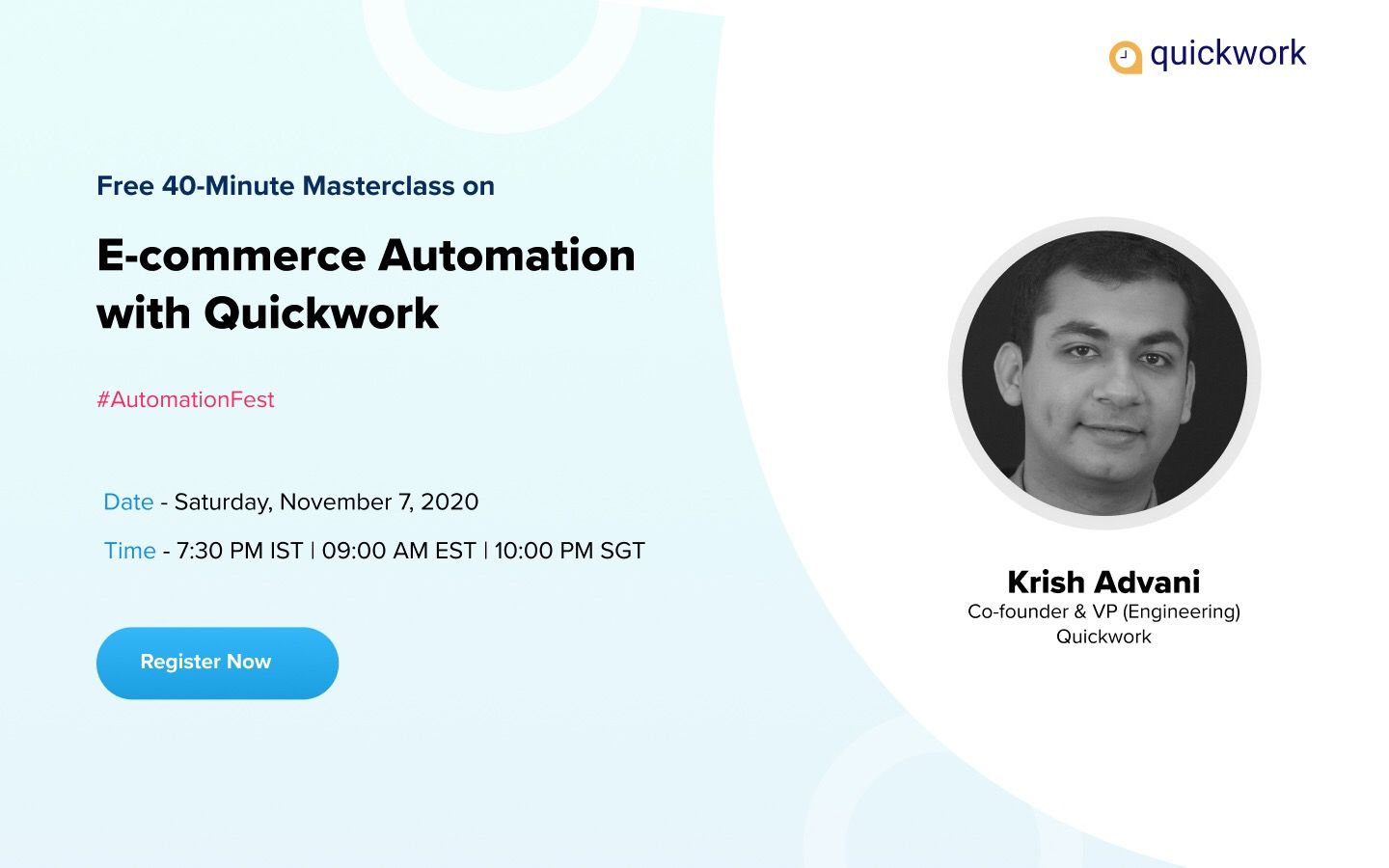 quickwork

Free 40-Minute Masterclass on

E-commerce Automation with Quickwork

#AutomationFest

Date - Saturday, November 7, 2020

Time - 7:30 PM IST | 09:00 AM EST | 10:00 PM SGT

Register Now

Krish Advani
Co-founder & VP (Engineering)
Quickwork